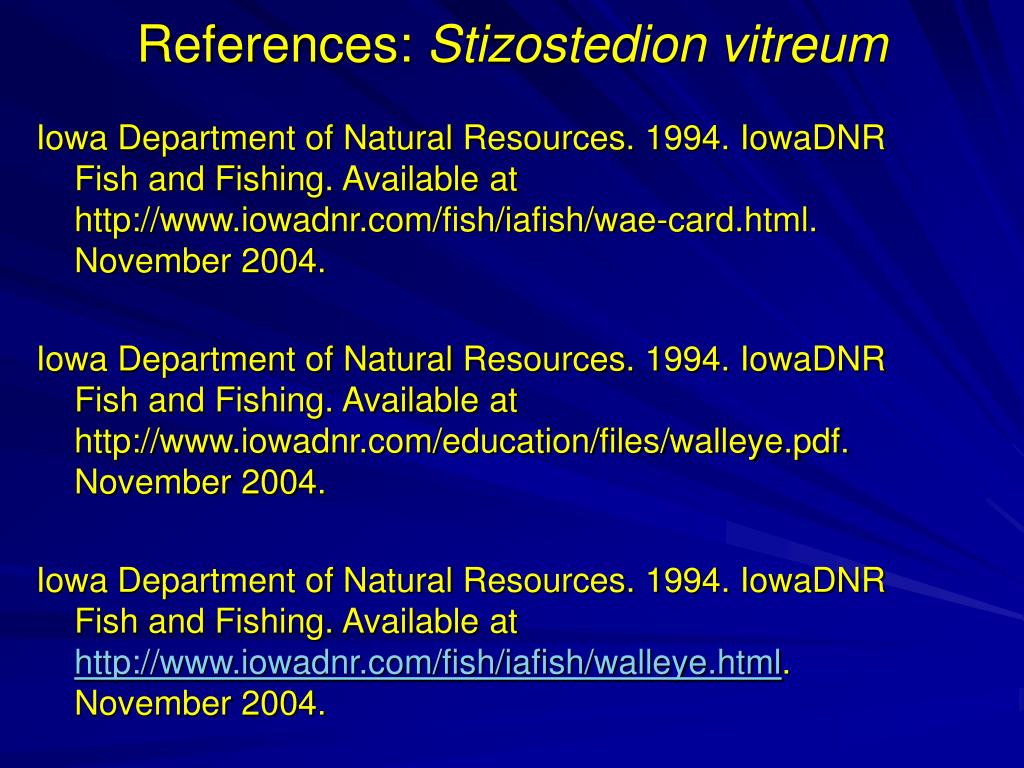 References: Stizostedion vitreum

Iowa Department of Natural Resources. 1994. IowaDNR Fish and Fishing. Available at http://www.iowadnr.com/fish/iafish/wae-card.html. November 2004.

Iowa Department of Natural Resources. 1994. IowaDNR Fish and Fishing. Available at http://www.iowadnr.com/education/files/walleye.pdf. November 2004.

Iowa Department of Natural Resources. 1994. IowaDNR Fish and Fishing. Available at http://www.iowadnr.com/fish/iafish/walleye.html. November 2004.